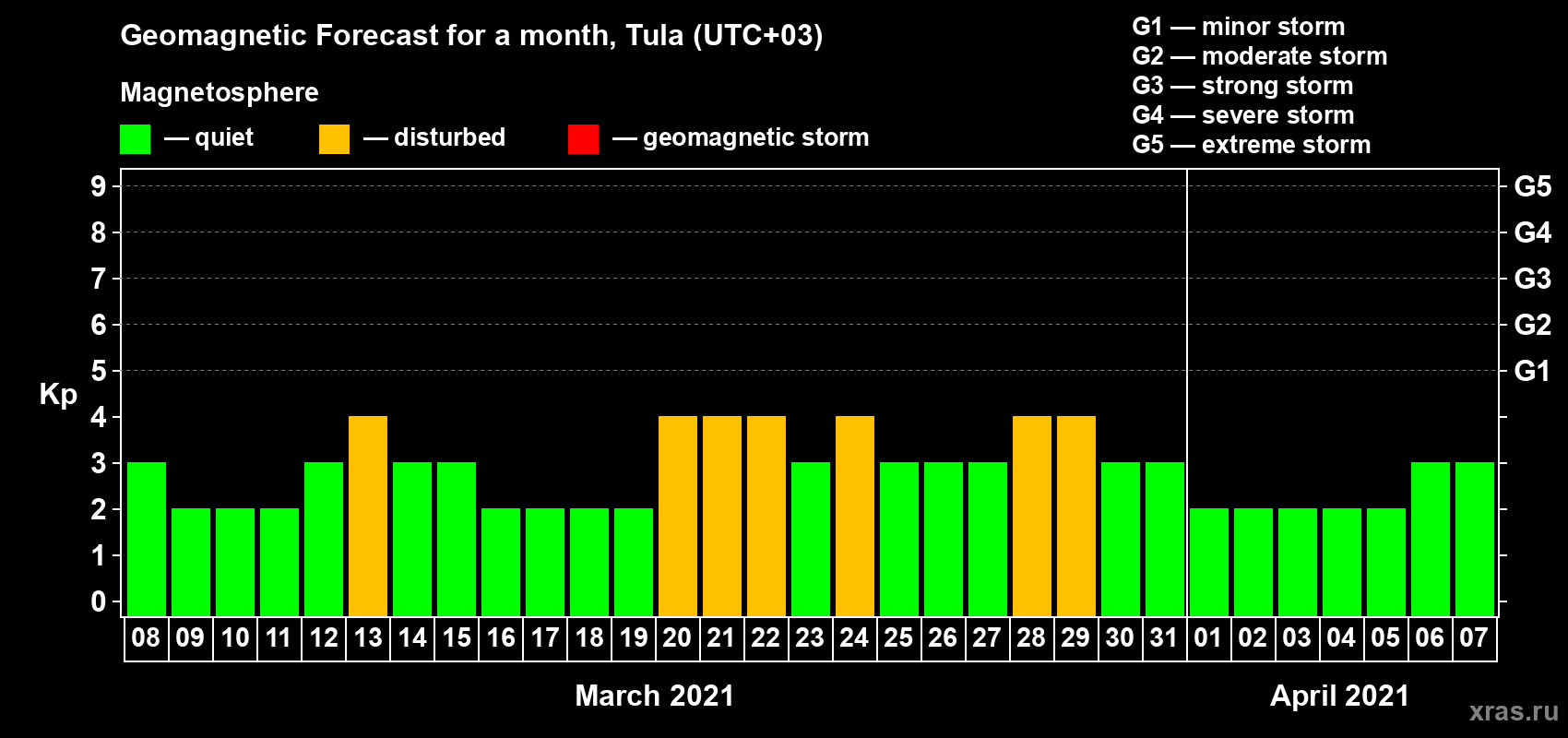 Geomagnetic Forecast for a month, Tula (UTC+03)

Magnetosphere

— quiet — disturbed — geomagnetic storm

G1 — minor storm
G2 — moderate storm
G3 — strong storm
G4 — severe storm
G5 — extreme storm

Kp

9 8 7 6 5 4 3 2 1 0

G5 G4 G3 G2 G1

08 09 10 11 12 13 14 15 16 17 18 19 20 21 22 23 24 25 26 27 28 29 30 31 01 02 03 04 05 06 07

March 2021

April 2021

xras.ru